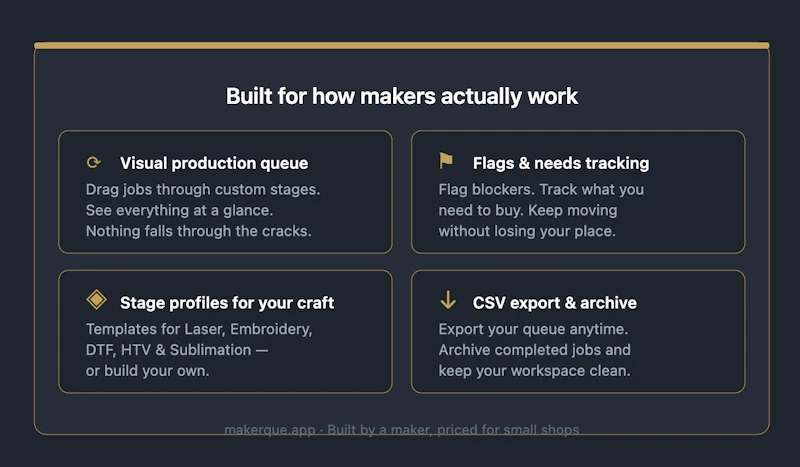 Built for how makers actually work

Visual production queue
Drag jobs through custom stages. See everything at a glance. Nothing falls through the cracks.

Flags & needs tracking
Flag blockers. Track what you need to buy. Keep moving without losing your place.

Stage profiles for your craft
Templates for Laser, Embroidery, DTF, HTV & Sublimation — or build your own.

CSV export & archive
Export your queue anytime. Archive completed jobs and keep your workspace clean.

makerque.app · Built by a maker, priced for small shops